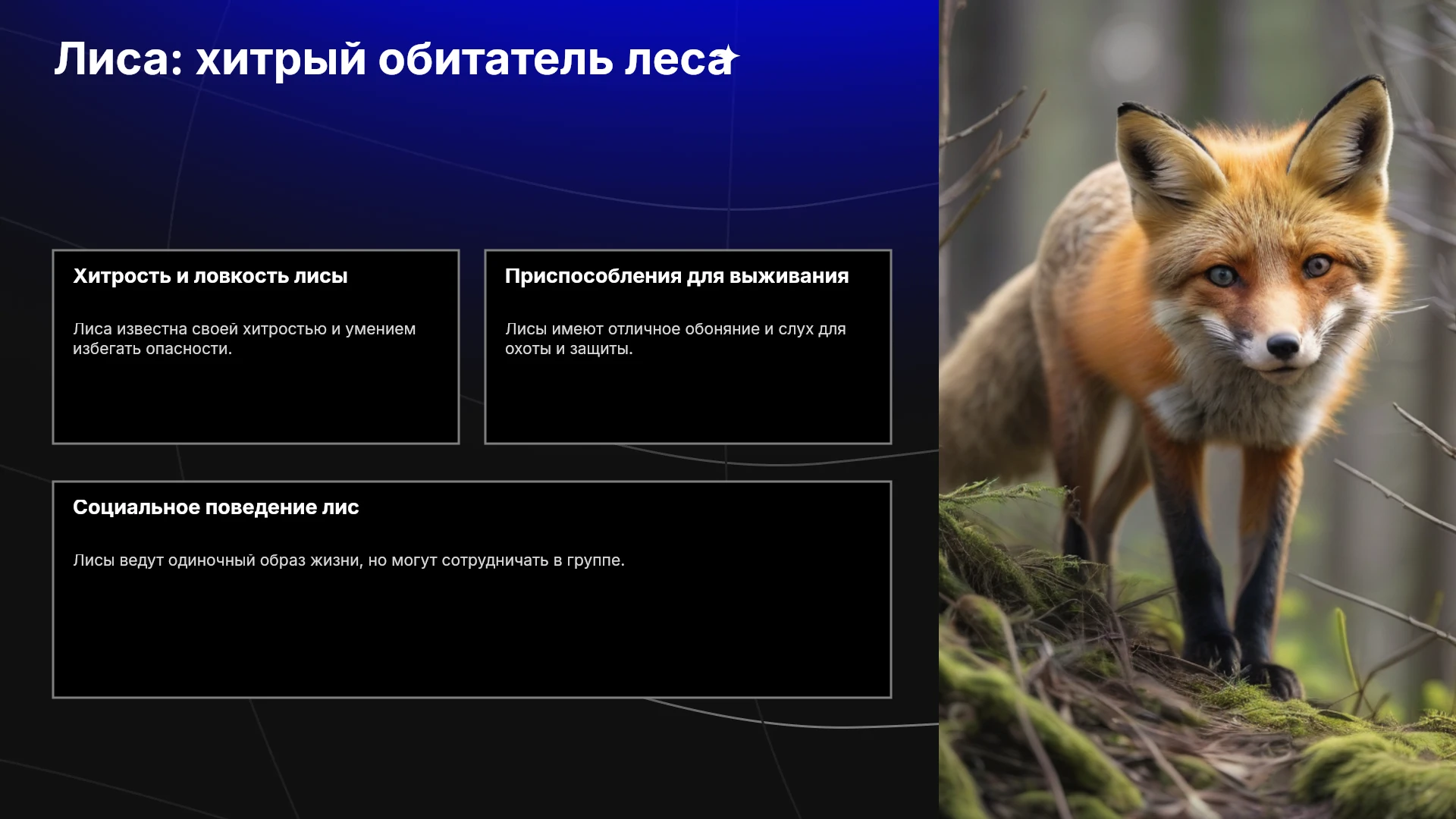 Лиса: хитрый обитатель леса

Хитрость и ловкость лисы

Лиса известна своей хитростью и умением избегать опасности.

Приспособления для выживания

Лисы имеют отличное обоняние и слух для охоты и защиты.

Социальное поведение лис

Лисы ведут одиночный образ жизни, но могут сотрудничать в группе.